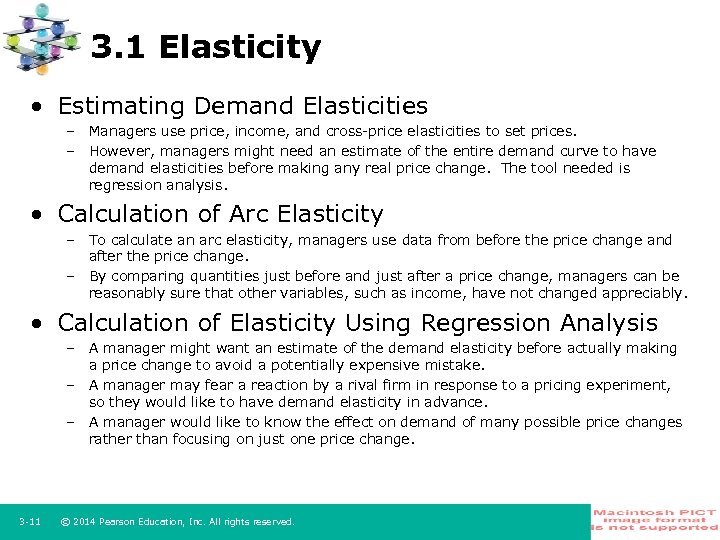 3.1 Elasticity

• Estimating Demand Elasticities
– Managers use price, income, and cross-price elasticities to set prices.
– However, managers might need an estimate of the entire demand curve to have demand elasticities before making any real price change. The tool needed is regression analysis.

• Calculation of Arc Elasticity
– To calculate an arc elasticity, managers use data from before the price change and after the price change.
– By comparing quantities just before and just after a price change, managers can be reasonably sure that other variables, such as income, have not changed appreciably.

• Calculation of Elasticity Using Regression Analysis
– A manager might want an estimate of the demand elasticity before actually making a price change to avoid a potentially expensive mistake.
– A manager may fear a reaction by a rival firm in response to a pricing experiment, so they would like to have demand elasticity in advance.
– A manager would like to know the effect on demand of many possible price changes rather than focusing on just one price change.

3-11 © 2014 Pearson Education, Inc. All rights reserved.

Macintosh PICT image format is not supported